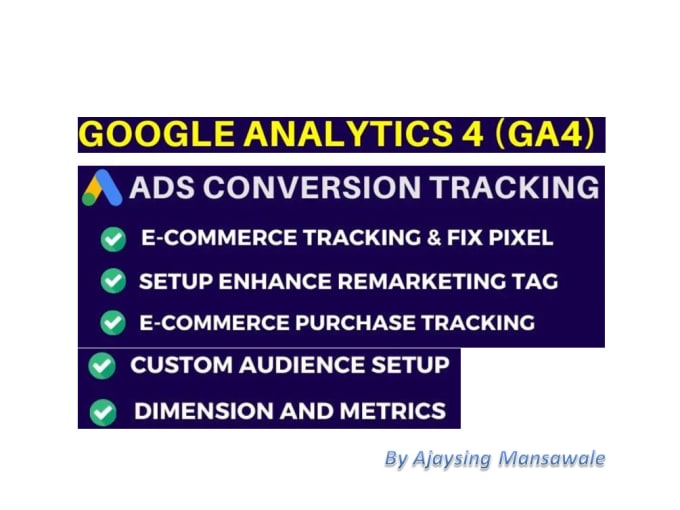 GOOGLE ANALYTICS 4 (GA4)

ADS CONVERSION TRACKING

E-COMMERCE TRACKING & FIX PIXEL

SETUP ENHANCE REMARKETING TAG

E-COMMERCE PURCHASE TRACKING

CUSTOM AUDIENCE SETUP

DIMENSION AND METRICS

By Ajaysing Mansawale